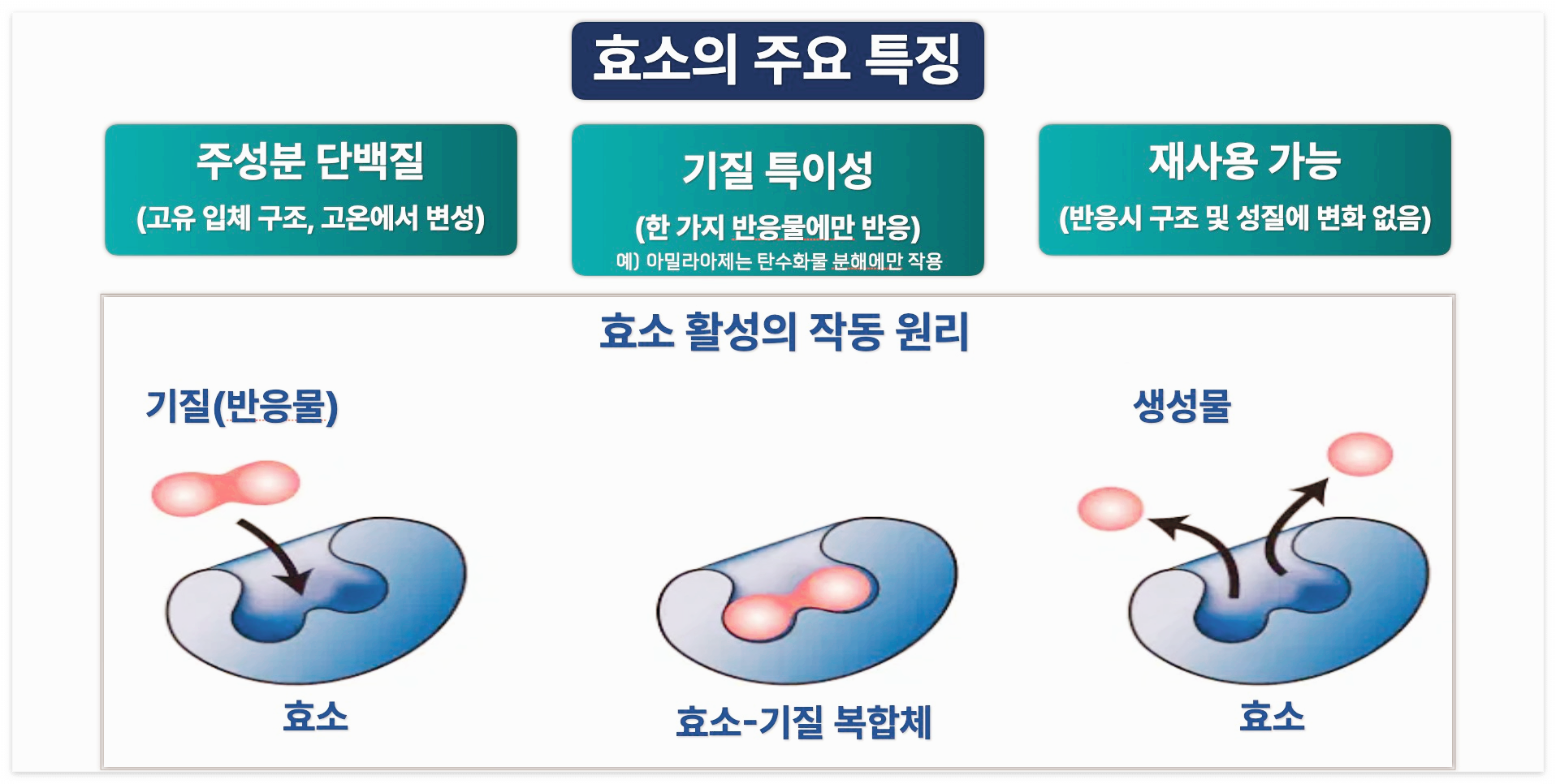 효소의 주요 특징

주성분 단백질
(고유 입체 구조, 고온에서 변성)

기질 특이성
(한 가지 반응물에만 반응)
예) 아밀라아제는 탄수화물 분해에만 작용

재사용 가능
(반응시 구조 및 성질에 변화 없음)

효소 활성의 작동 원리

기질(반응물)

생성물

효소

효소-기질 복합체

효소